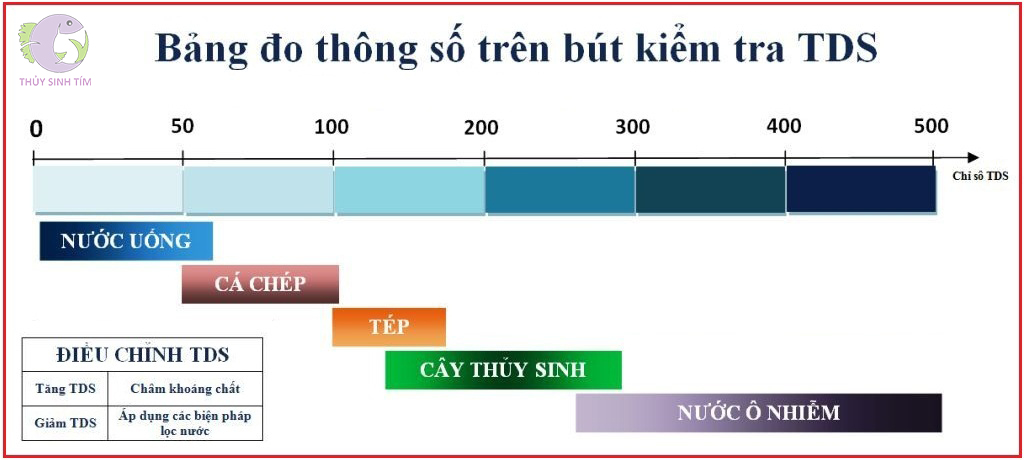 THỦY SINH TÍM

Bảng đo thông số trên bút kiểm tra TDS

0 50 100 200 300 400 500

Chỉ số TDS

NƯỚC UỐNG

CÁ CHÉP

TÉP

CÂY THỦY SINH

NƯỚC Ô NHIỄM

| ĐIỀU CHỈNH TDS | |
|---|---|
| Tăng TDS | Châm khoáng chất |
| Giảm TDS | Áp dụng các biện pháp lọc nước |